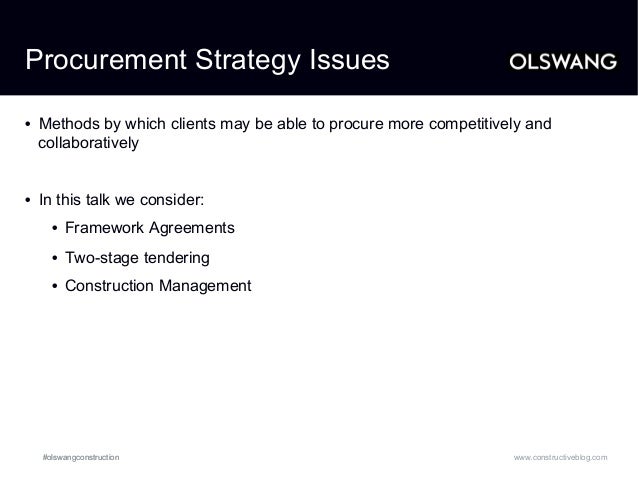 Procurement Strategy Issues

OLSWANG

• Methods by which clients may be able to procure more competitively and collaboratively

• In this talk we consider:

• Framework Agreements

• Two-stage tendering

• Construction Management

#olswangconstruction

www.constructiveblog.com